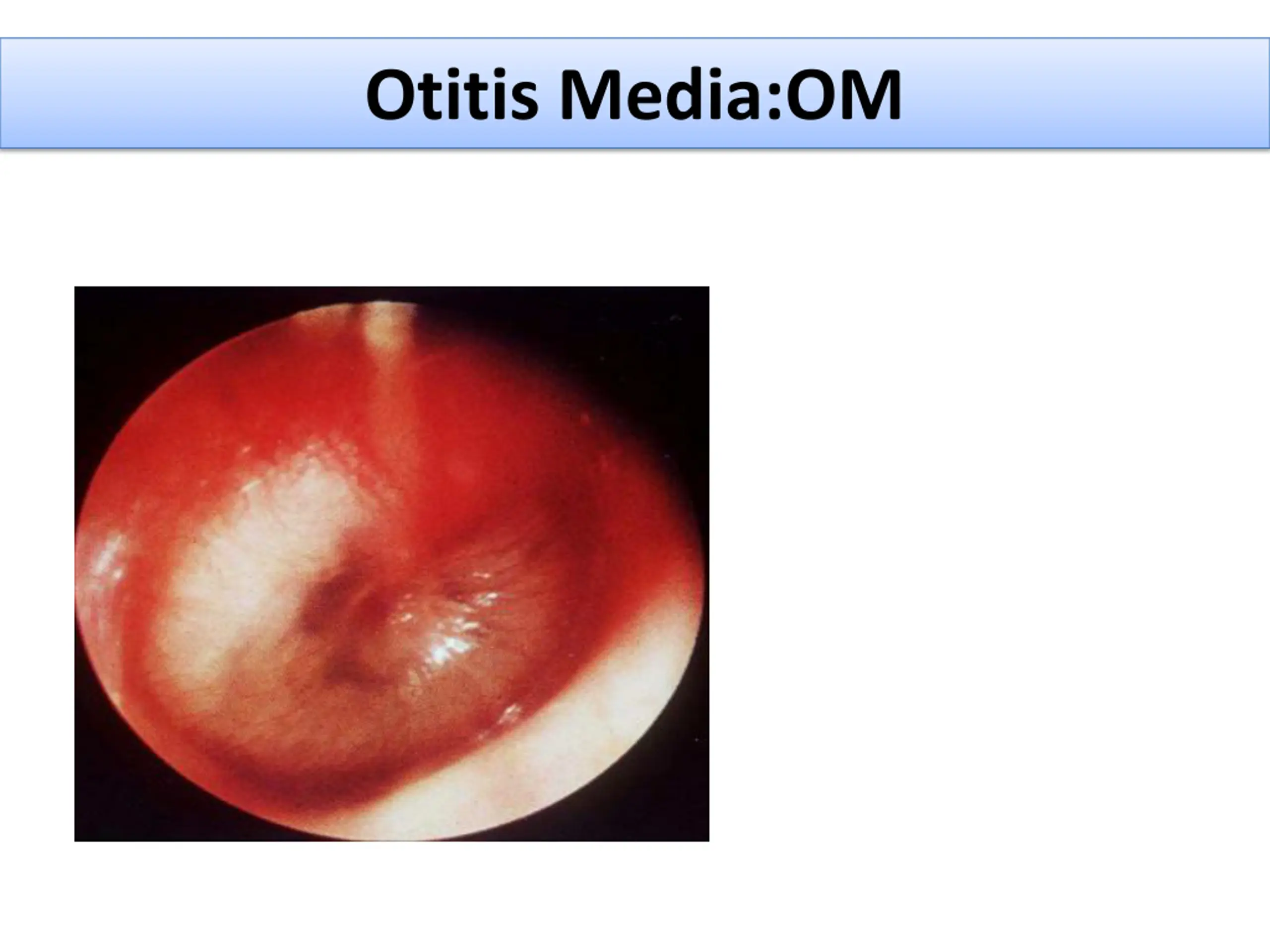 Otitis Media:OM